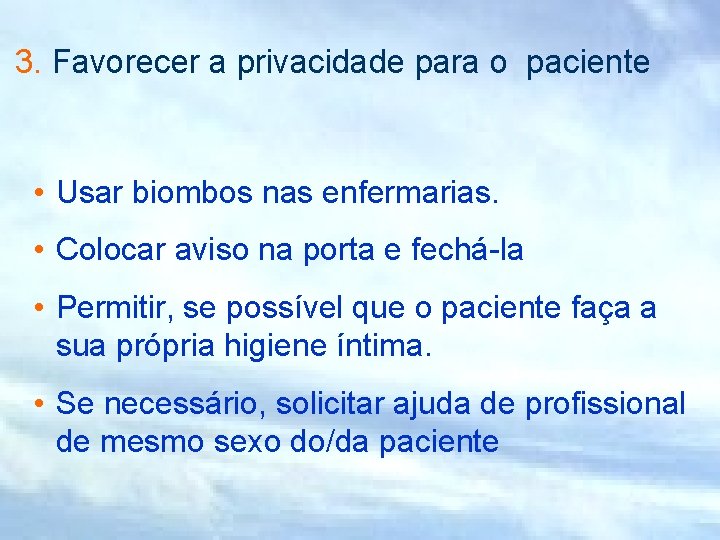 3. Favorecer a privacidade para o  paciente

• Usar biombos nas enfermarias.

• Colocar aviso na porta e fechá-la

• Permitir, se possível que o paciente faça a sua própria higiene íntima.

• Se necessário, solicitar ajuda de profissional de mesmo sexo do/da paciente